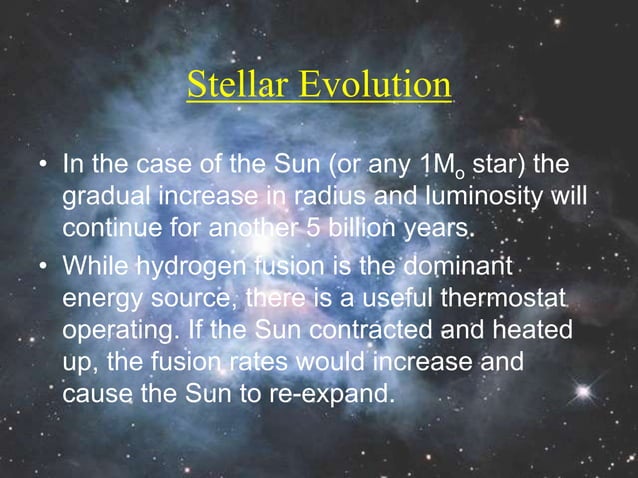 Stellar Evolution

• In the case of the Sun (or any $1M_o$ star) the gradual increase in radius and luminosity will continue for another 5 billion years.

• While hydrogen fusion is the dominant energy source, there is a useful thermostat operating. If the Sun contracted and heated up, the fusion rates would increase and cause the Sun to re-expand.